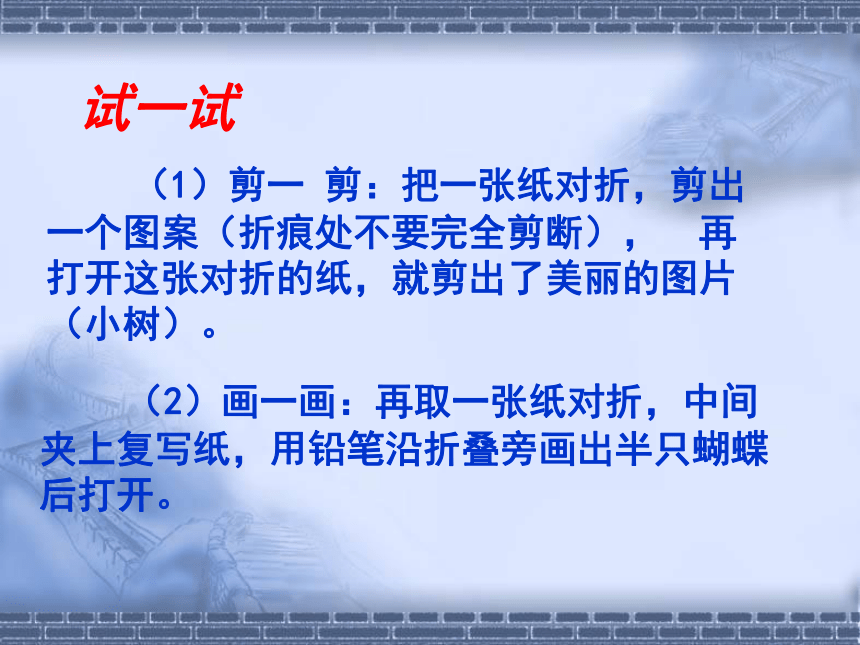 试一试

（1）剪一 剪：把一张纸对折，剪出一个图案（折痕处不要完全剪断）， 再打开这张对折的纸，就剪出了美丽的图片（小树）。

（2）画一画：再取一张纸对折，中间夹上复写纸，用铅笔沿折叠旁画出半只蝴蝶后打开。